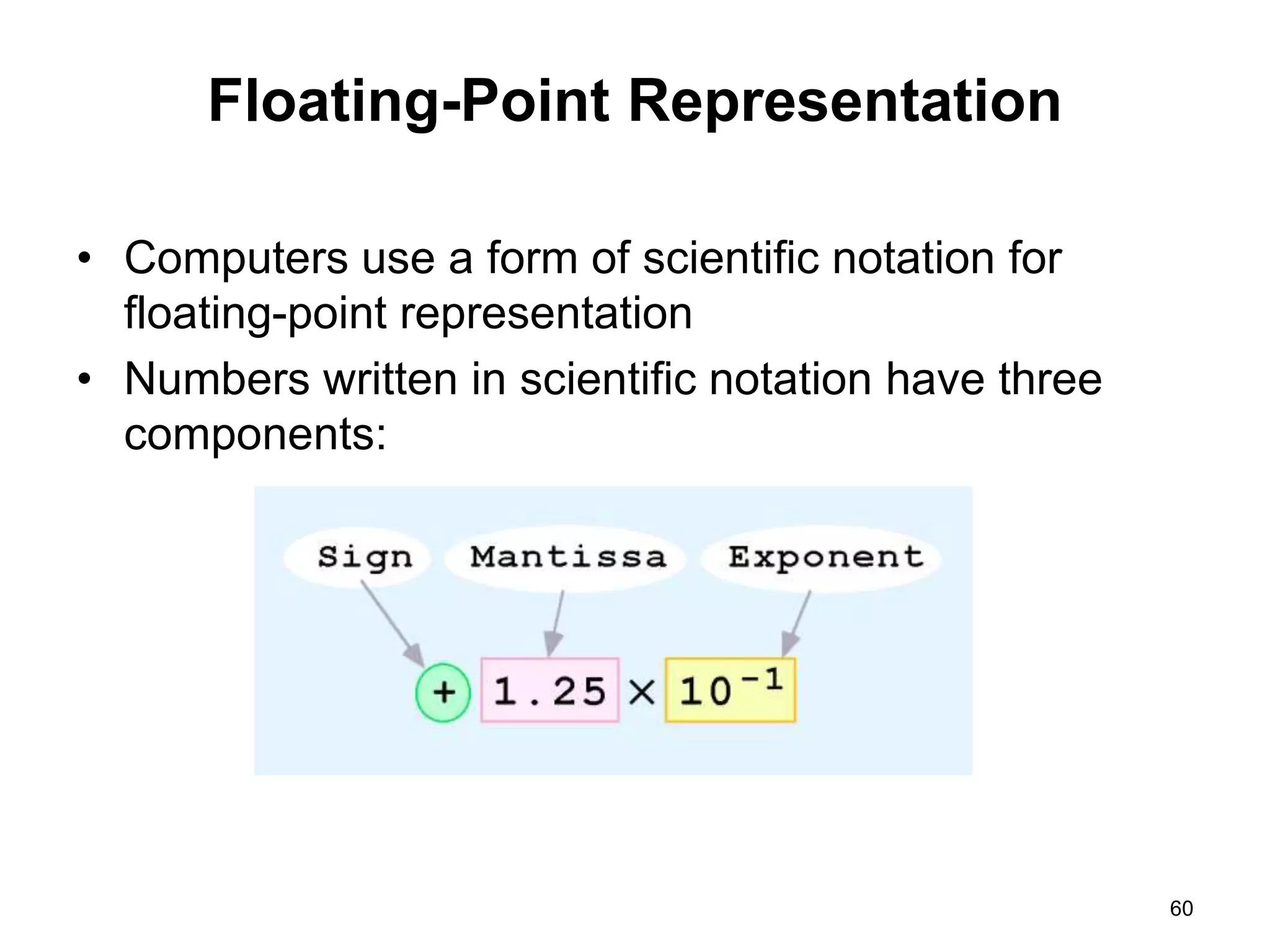 Floating-Point Representation

• Computers use a form of scientific notation for floating-point representation
• Numbers written in scientific notation have three components:

Sign Mantissa Exponent

$+ \ 1.25 \times 10^{-1}$

60